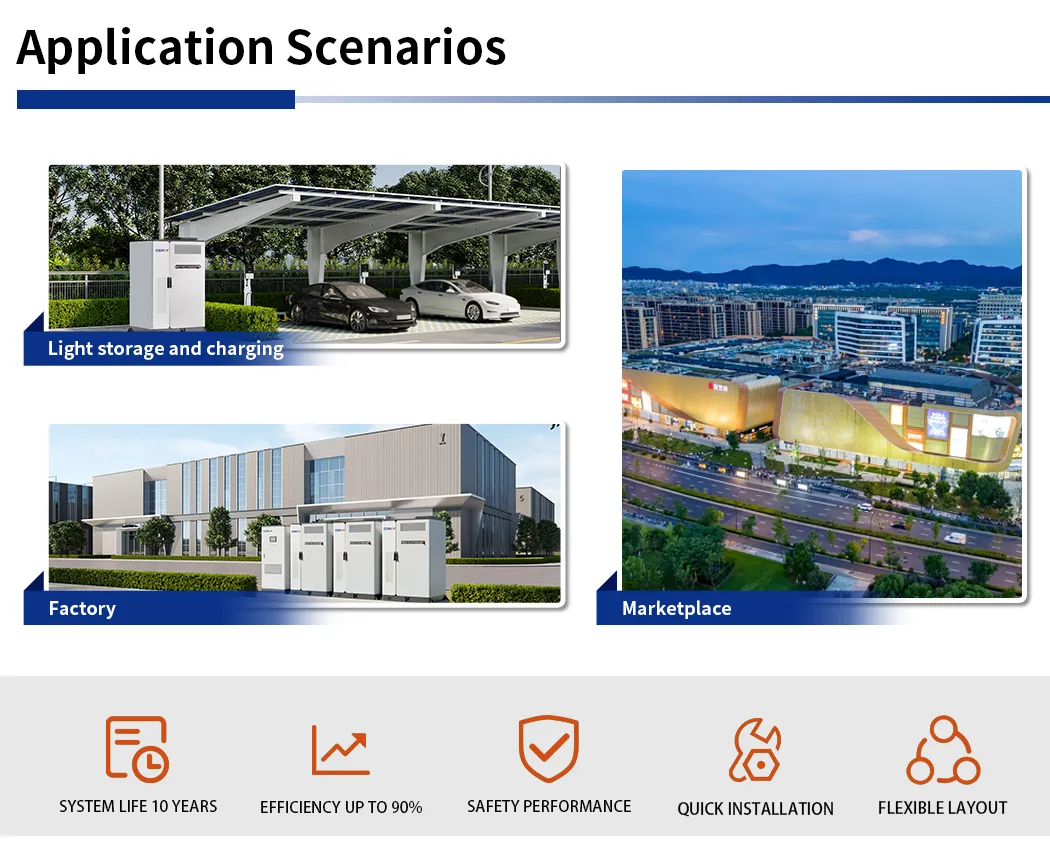 Application Scenarios

Light storage and charging

Factory

Marketplace

SYSTEM LIFE 10 YEARS

EFFICIENCY UP TO 90%

SAFETY PERFORMANCE

QUICK INSTALLATION

FLEXIBLE LAYOUT